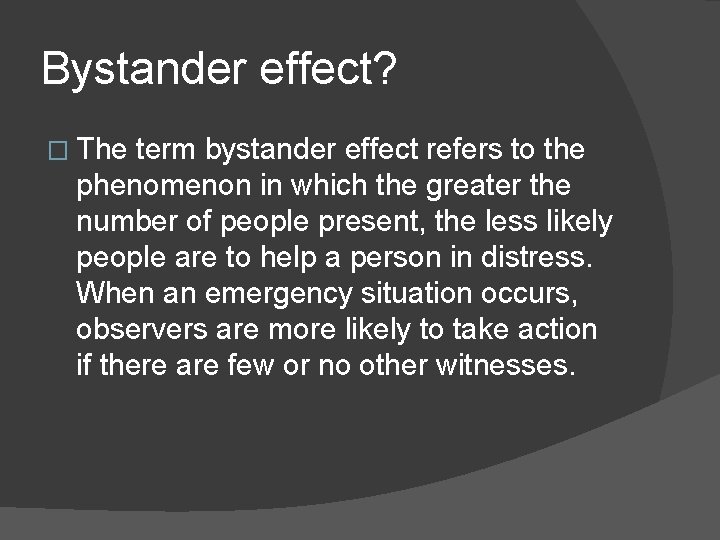 Bystander effect?

□ The term bystander effect refers to the phenomenon in which the greater the number of people present, the less likely people are to help a person in distress. When an emergency situation occurs, observers are more likely to take action if there are few or no other witnesses.